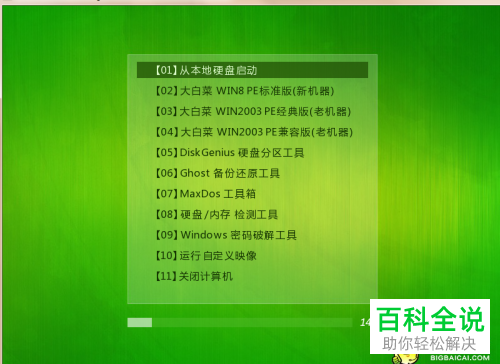 【01】从本地硬盘启动

【02】大白菜 WIN8 PE标准版(新机器)

【03】大白菜 WIN2003 PE经典版(老机器)

【04】大白菜 WIN2003 PE兼容版(老机器)

【05】DiskGenius 硬盘分区工具

【06】Ghost 备份还原工具

【07】MaxDos 工具箱

【08】硬盘/内存 检测工具

【09】Windows 密码破解工具

【10】运行 自定义映像

【11】关闭计算机

14

百科全说
助你轻松解决

BIGBAICAI.COM